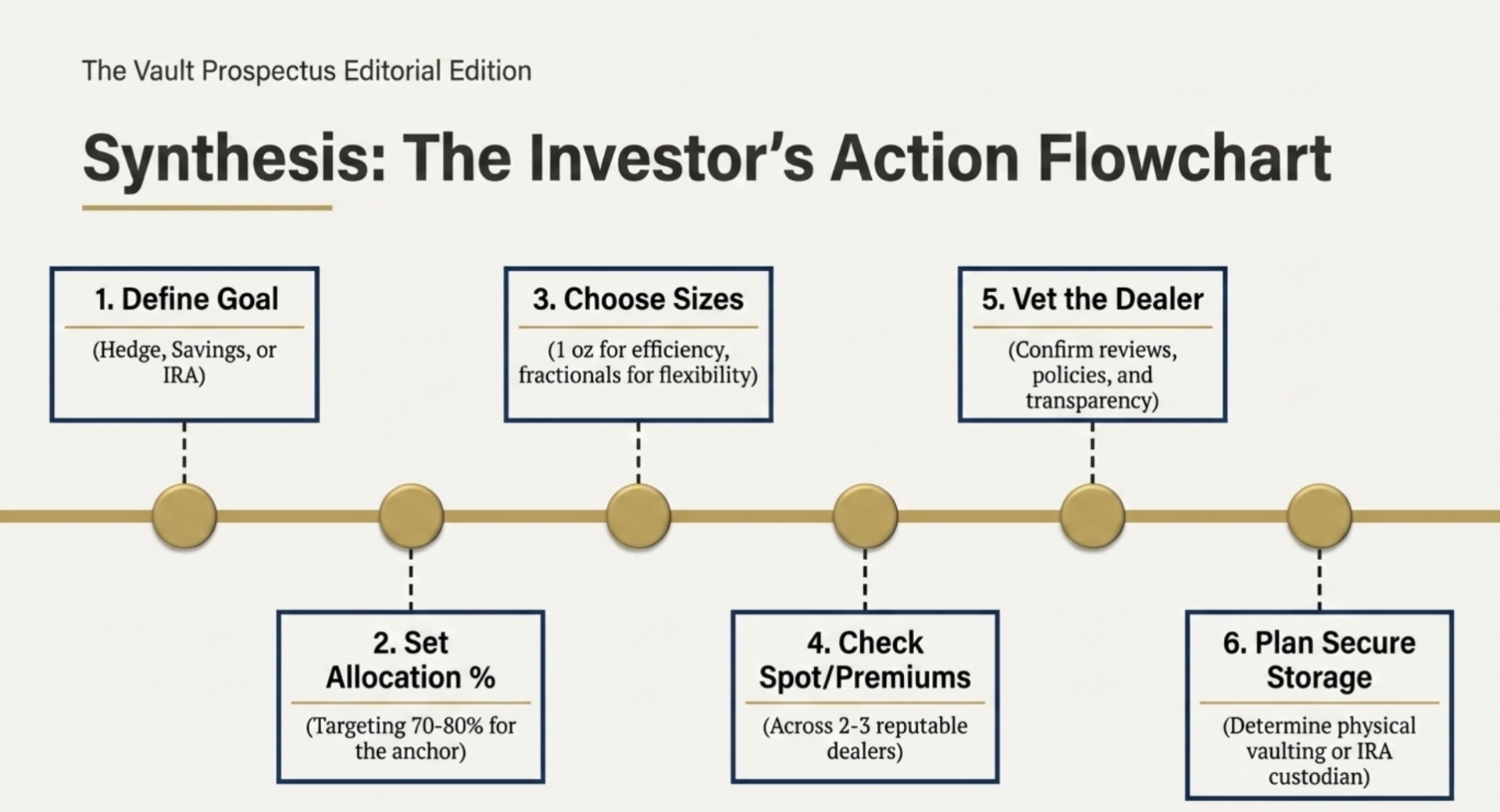 The Vault Prospectus Editorial Edition

Synthesis: The Investor's Action Flowchart

1. Define Goal
(Hedge, Savings, or IRA)

2. Set Allocation %
(Targeting 70-80% for the anchor)

3. Choose Sizes
(1 oz for efficiency, fractionals for flexibility)

4. Check Spot/Premiums
(Across 2-3 reputable dealers)

5. Vet the Dealer
(Confirm reviews, policies, and transparency)

6. Plan Secure Storage
(Determine physical vaulting or IRA custodian)